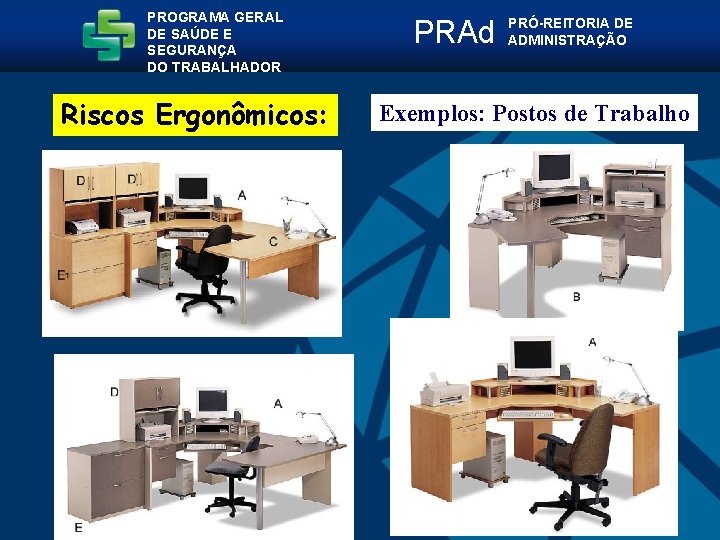 PROGRAMA GERAL DE SAÚDE E SEGURANÇA DO TRABALHADOR

PRAd PRÓ-REITORIA DE ADMINISTRAÇÃO

Riscos Ergonômicos:

Exemplos: Postos de Trabalho

D D A C E

B

D A E

A